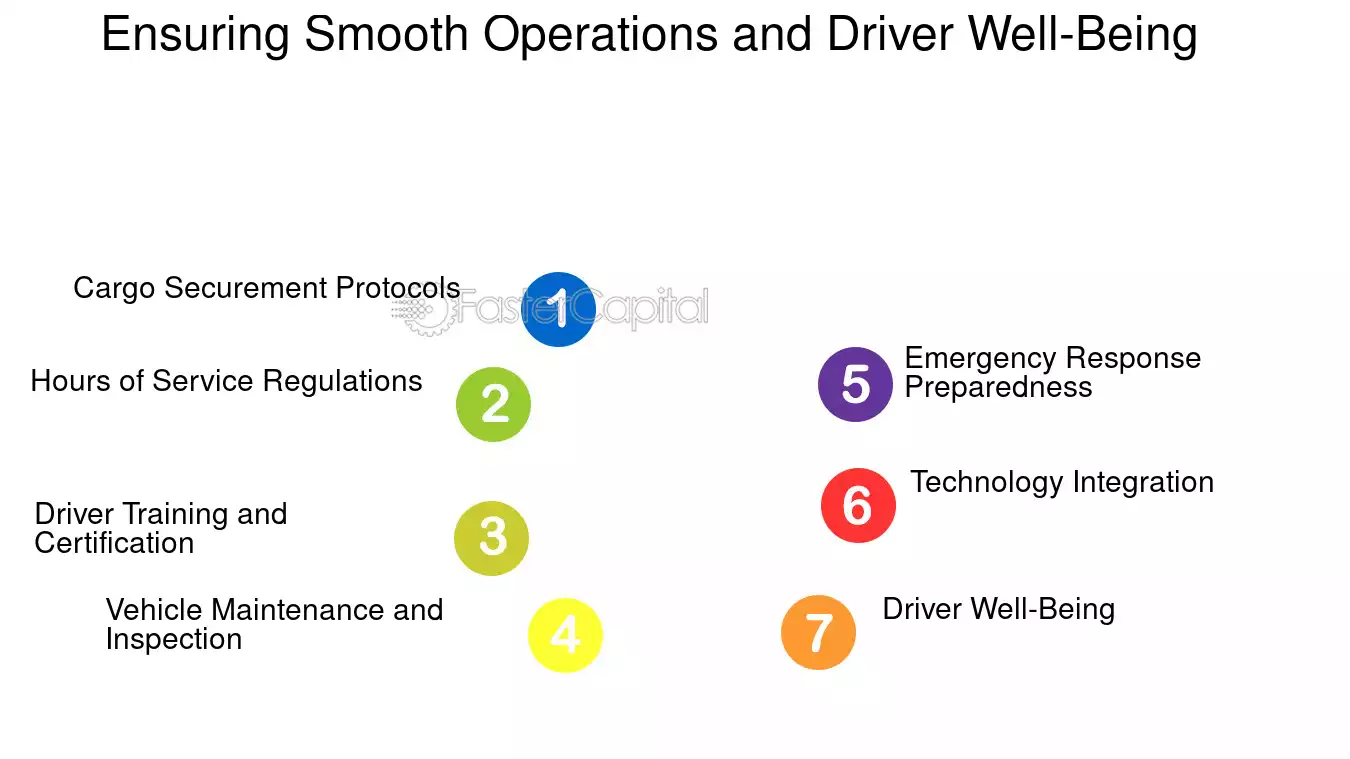 Ensuring Smooth Operations and Driver Well-Being

Cargo Securement Protocols
1
FasterCapital

Hours of Service Regulations
2

Driver Training and Certification
3

Vehicle Maintenance and Inspection
4

5
Emergency Response Preparedness

6
Technology Integration

7
Driver Well-Being